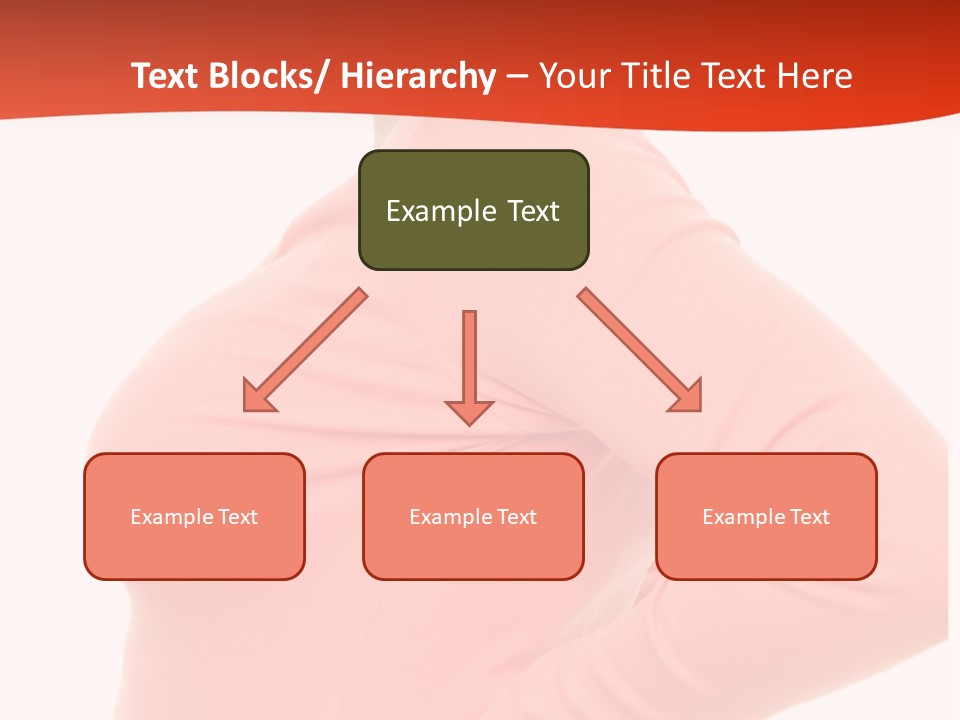 Text Blocks/ Hierarchy – Your Title Text Here

Example Text

Example Text

Example Text

Example Text